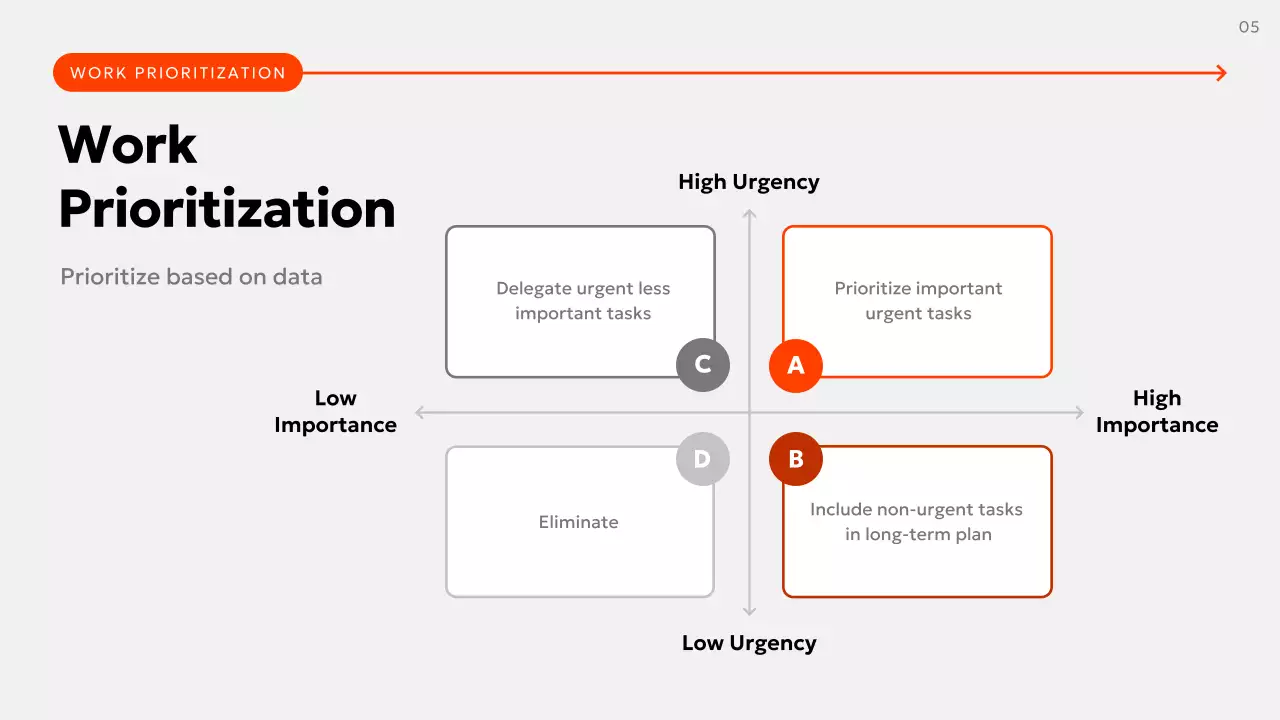 05

WORK PRIORITIZATION

Work Prioritization

Prioritize based on data

High Urgency

Delegate urgent less important tasks

C

Prioritize important urgent tasks

A

Low Importance

High Importance

D

Eliminate

B

Include non-urgent tasks in long-term plan

Low Urgency